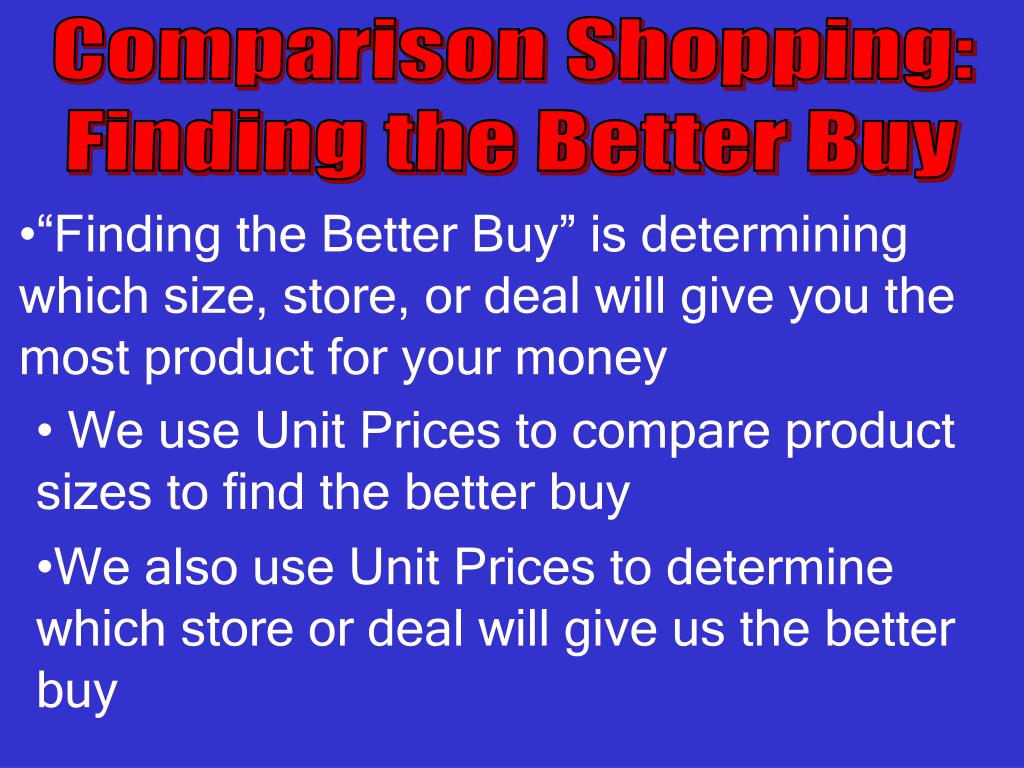 Comparison Shopping:
Finding the Better Buy

•“Finding the Better Buy” is determining which size, store, or deal will give you the most product for your money

• We use Unit Prices to compare product sizes to find the better buy

•We also use Unit Prices to determine which store or deal will give us the better buy